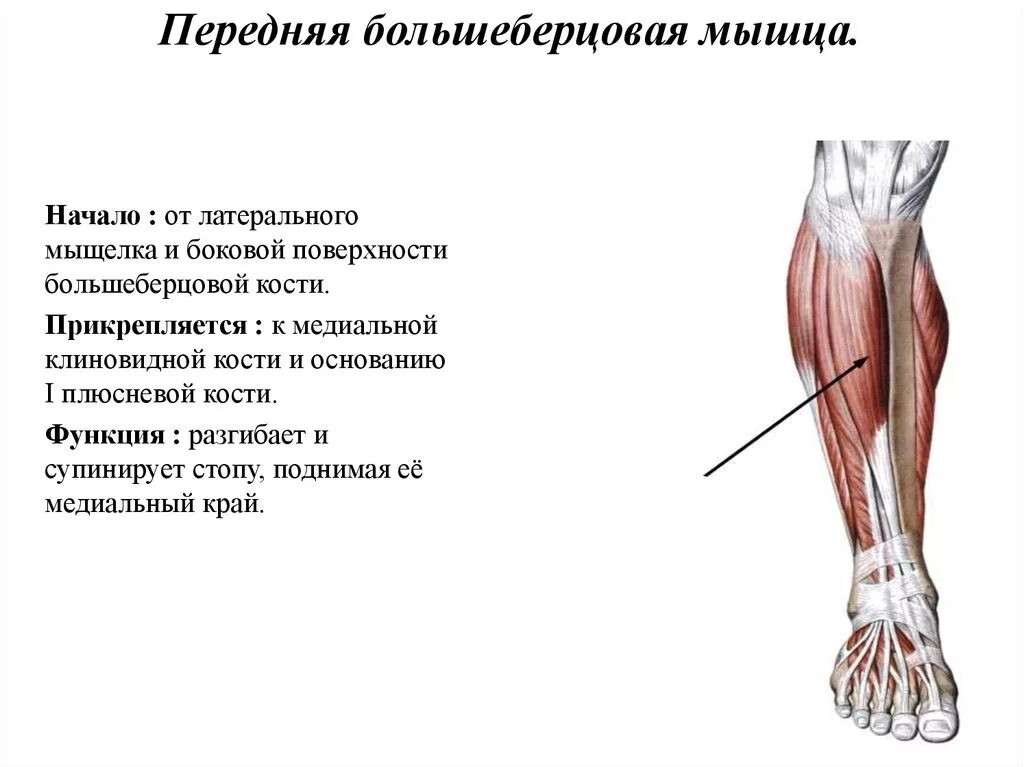 Передняя большеберцовая мышца.

Начало : от латерального мыщелка и боковой поверхности большеберцовой кости.

Прикрепляется : к медиальной клиновидной кости и основанию I плюсневой кости.

Функция : разгибает и супинирует стопу, поднимая её медиальный край.